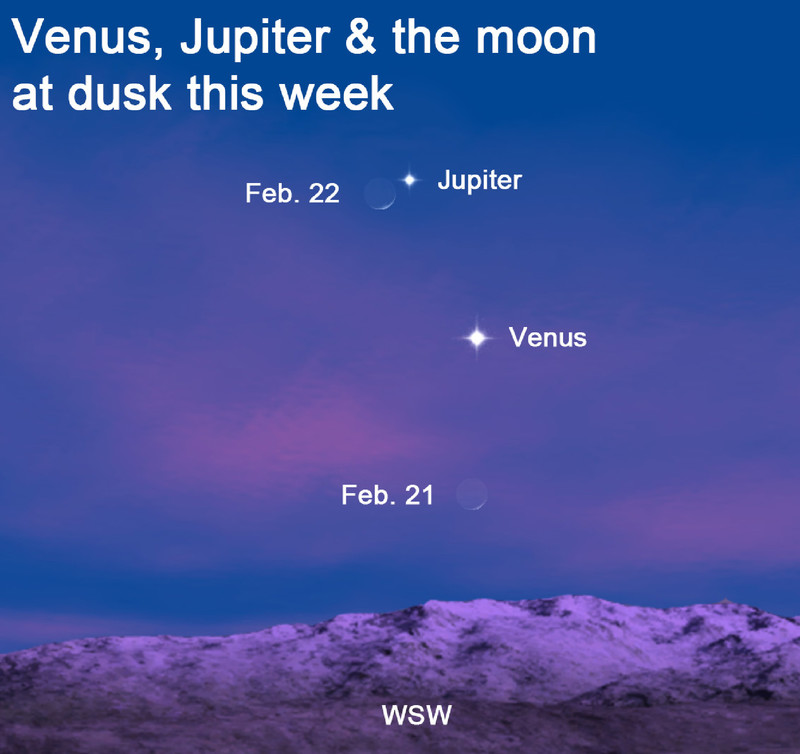 Venus, Jupiter & the moon at dusk this week

Feb. 22

Jupiter

Venus

Feb. 21

WSW